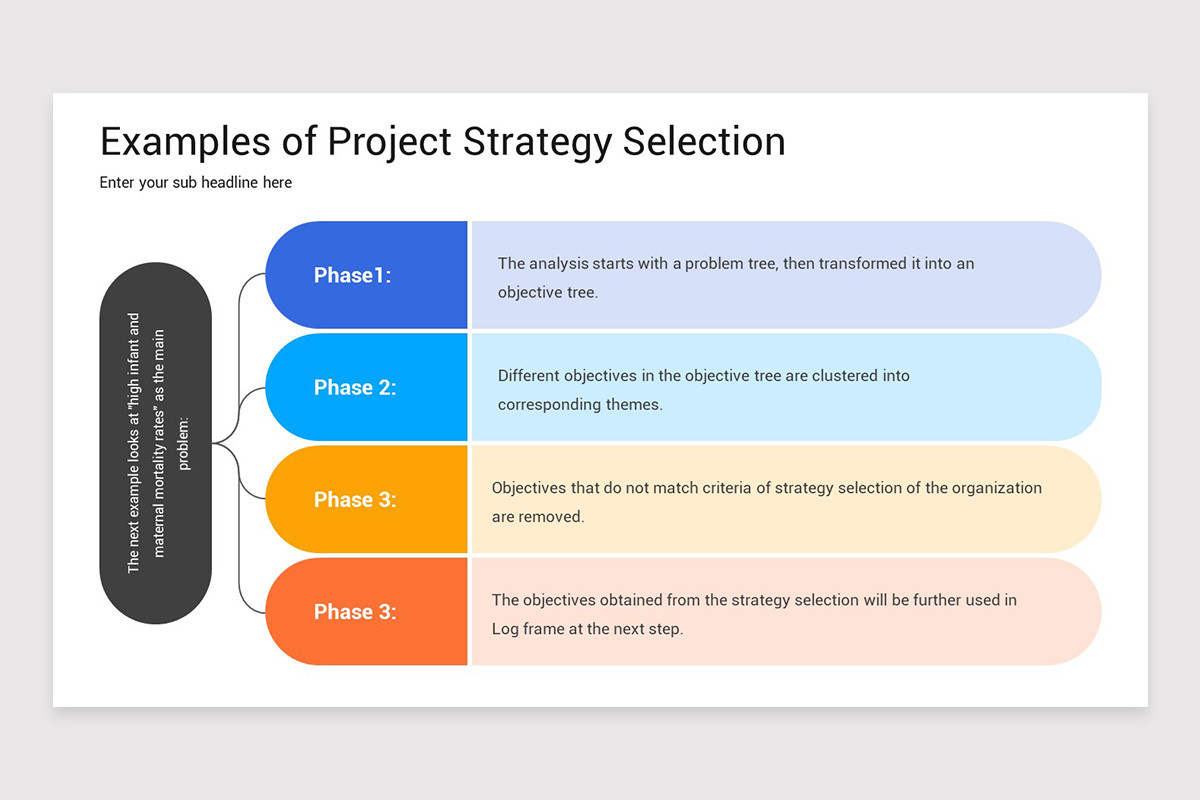 Examples of Project Strategy Selection

Enter your sub headline here

The next example looks at "high infant and maternal mortality rates" as the main problem:

Phase1:

The analysis starts with a problem tree, then transformed it into an objective tree.

Phase 2:

Different objectives in the objective tree are clustered into corresponding themes.

Phase 3:

Objectives that do not match criteria of strategy selection of the organization are removed.

Phase 3:

The objectives obtained from the strategy selection will be further used in Log frame at the next step.